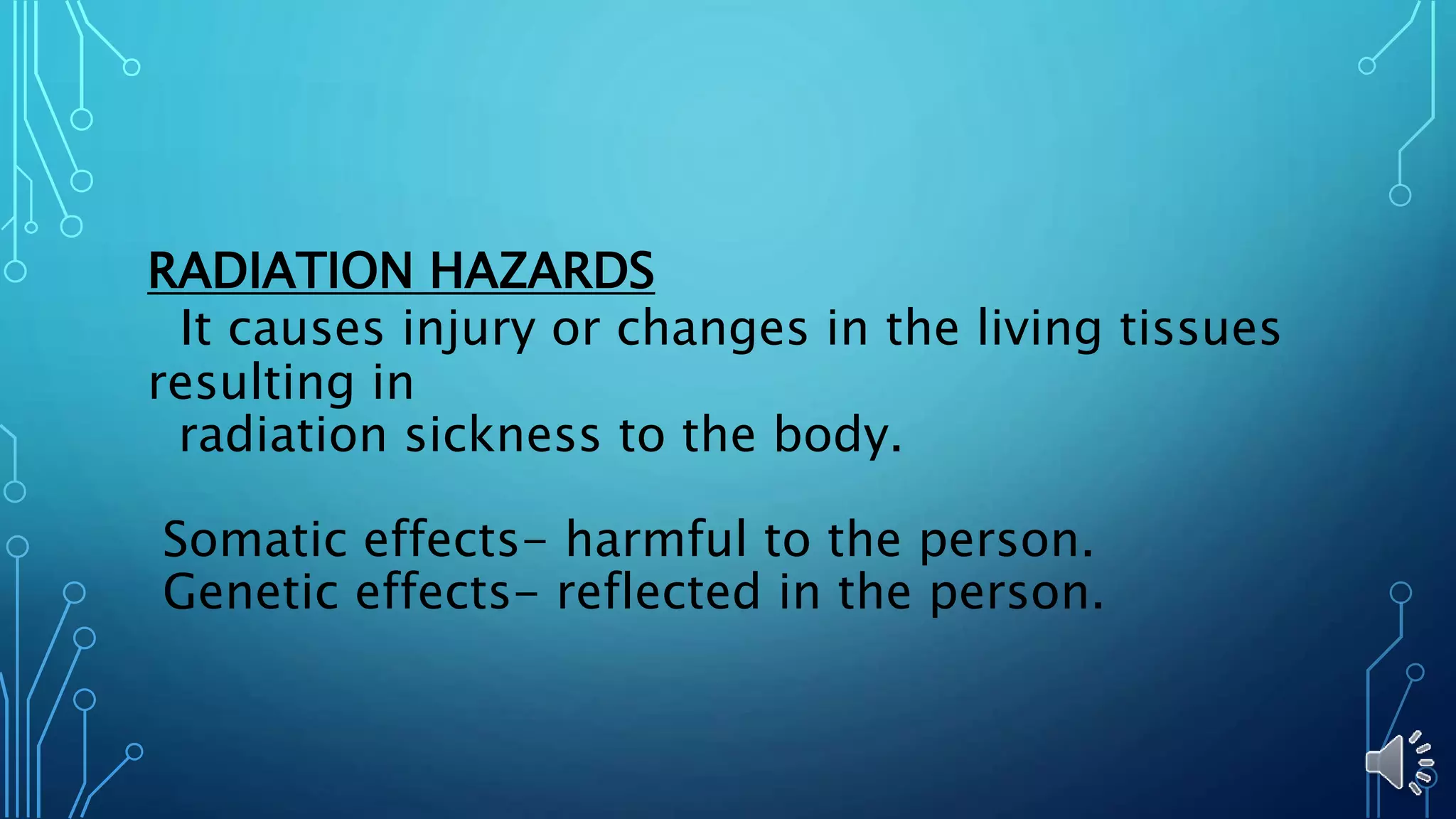 RADIATION HAZARDS

It causes injury or changes in the living tissues resulting in radiation sickness to the body.

Somatic effects- harmful to the person.
Genetic effects- reflected in the person.